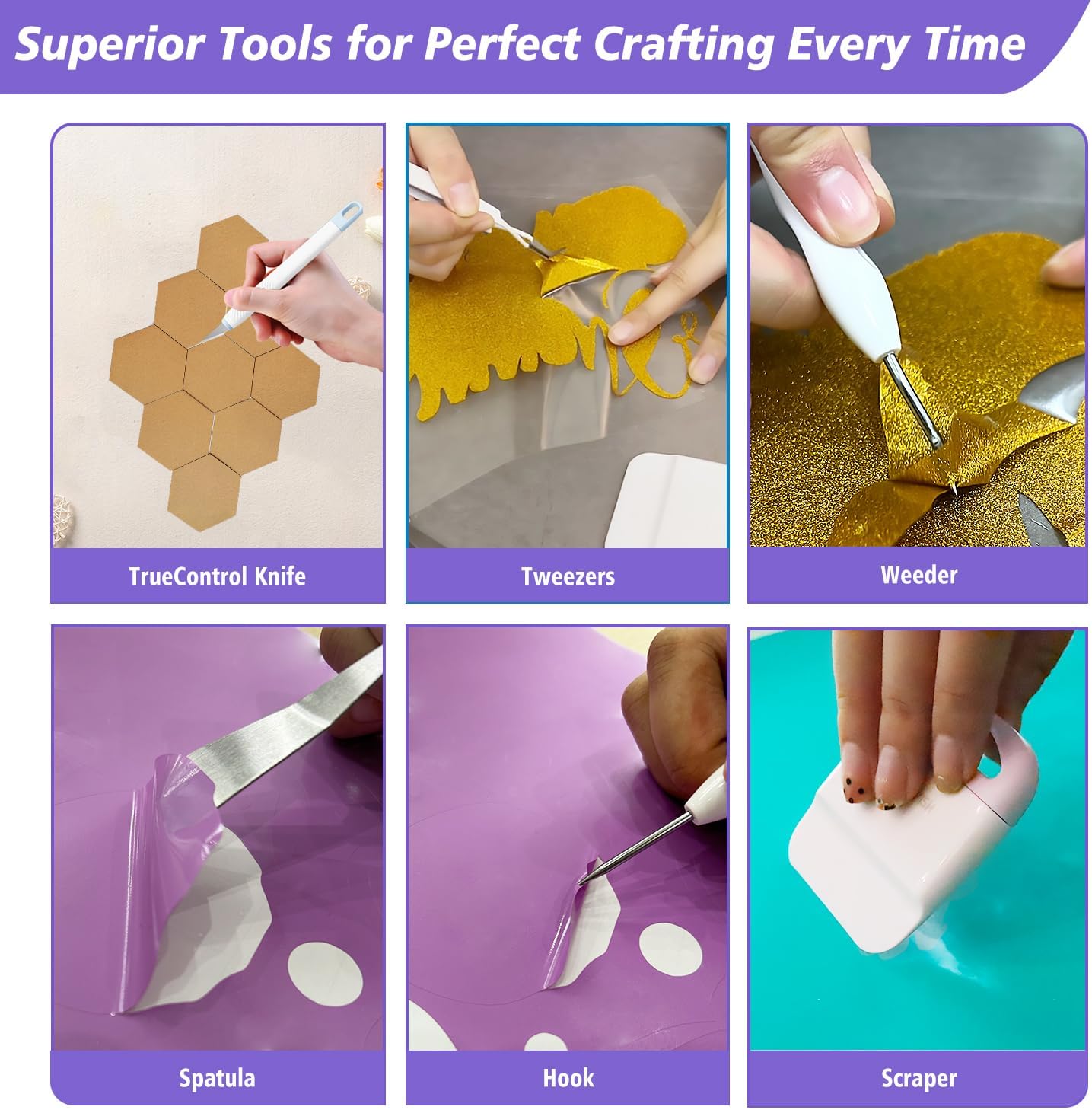 Superior Tools for Perfect Crafting Every Time

TrueControl Knife

Tweezers

Weeder

Spatula

Hook

Scraper